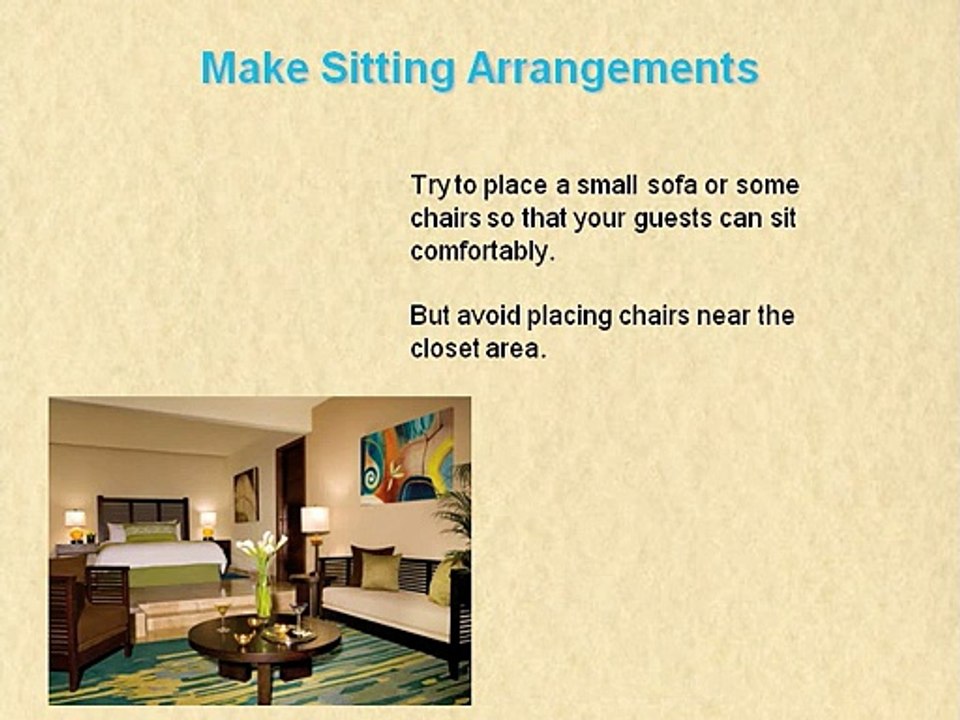 Make Sitting Arrangements

Try to place a small sofa or some chairs so that your guests can sit comfortably.

But avoid placing chairs near the closet area.